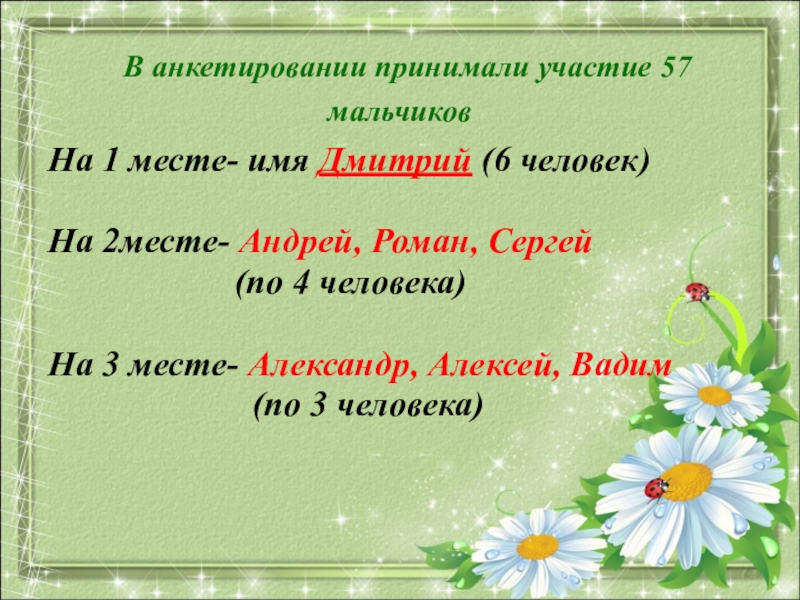 В анкетировании принимали участие 57 мальчиков

На 1 месте- имя Дмитрий (6 человек)

На 2месте- Андрей, Роман, Сергей (по 4 человека)

На 3 месте- Александр, Алексей, Вадим (по 3 человека)